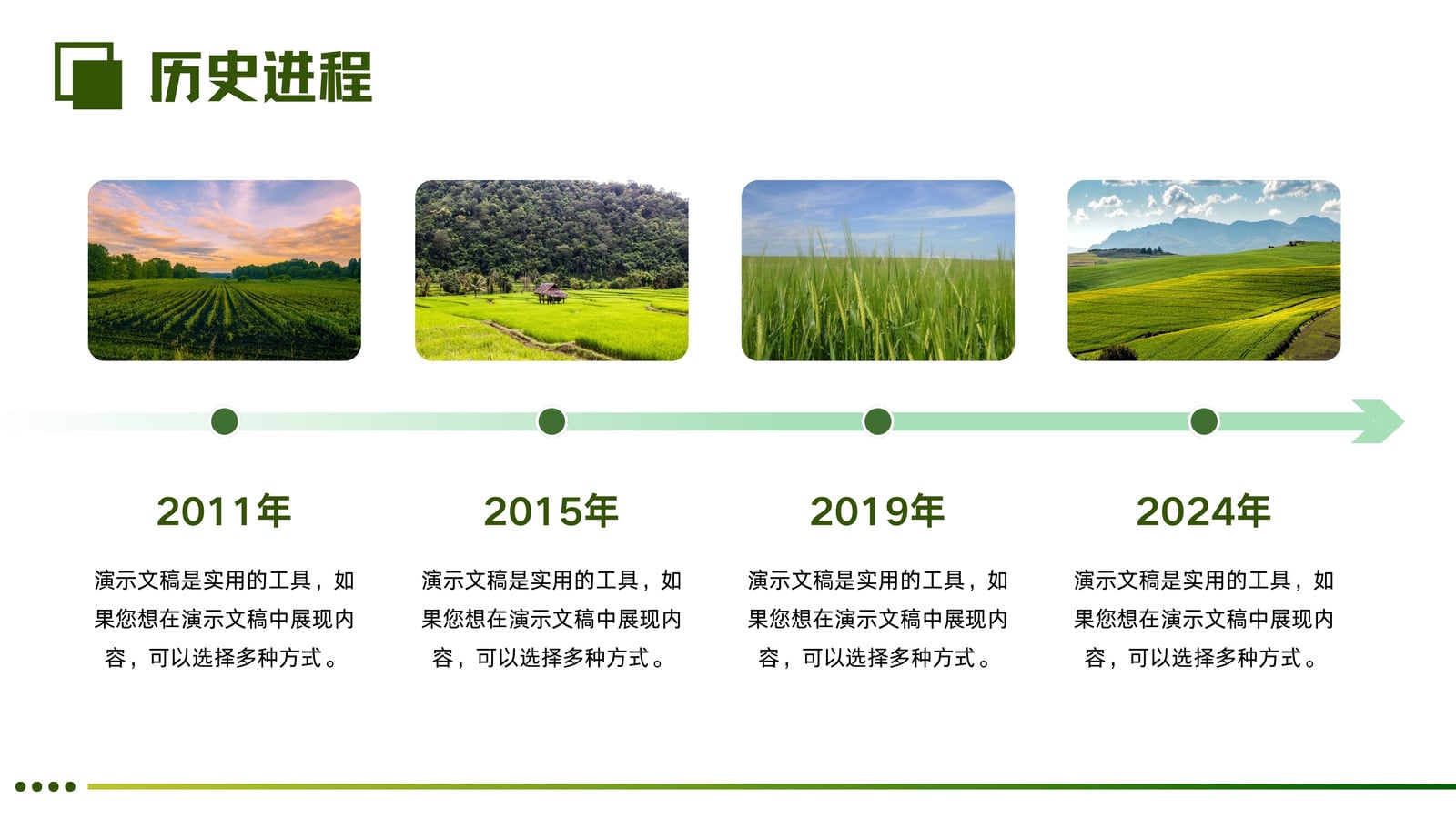 历史进程

2011年

演示文稿是实用的工具，如果您想在演示文稿中展现内容，可以选择多种方式。

2015年

演示文稿是实用的工具，如果您想在演示文稿中展现内容，可以选择多种方式。

2019年

演示文稿是实用的工具，如果您想在演示文稿中展现内容，可以选择多种方式。

2024年

演示文稿是实用的工具，如果您想在演示文稿中展现内容，可以选择多种方式。